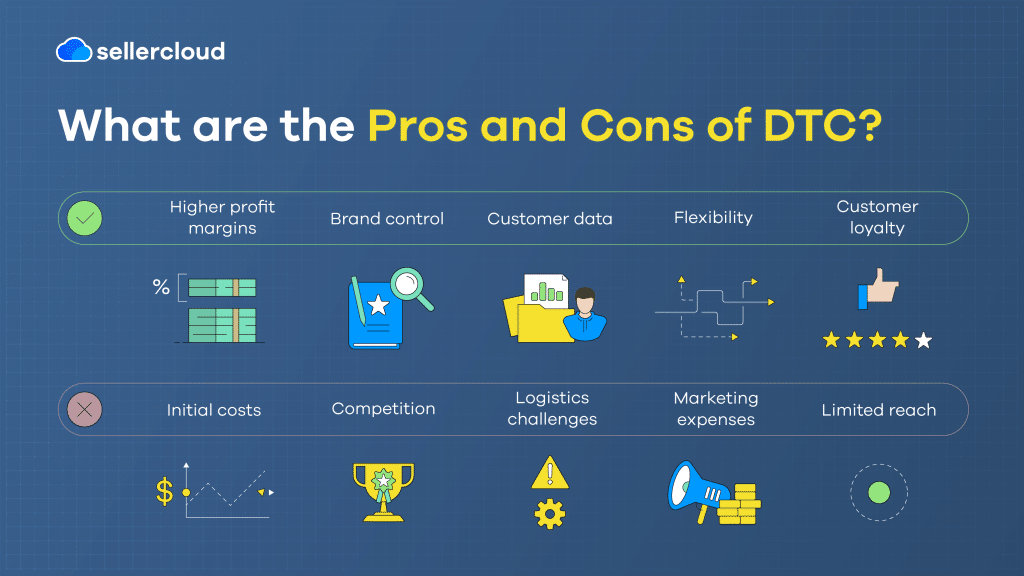 sellercloud

What are the Pros and Cons of DTC?

Higher profit margins

Brand control

Customer data

Flexibility

Customer loyalty

%

Initial costs

Competition

Logistics challenges

Marketing expenses

Limited reach

$